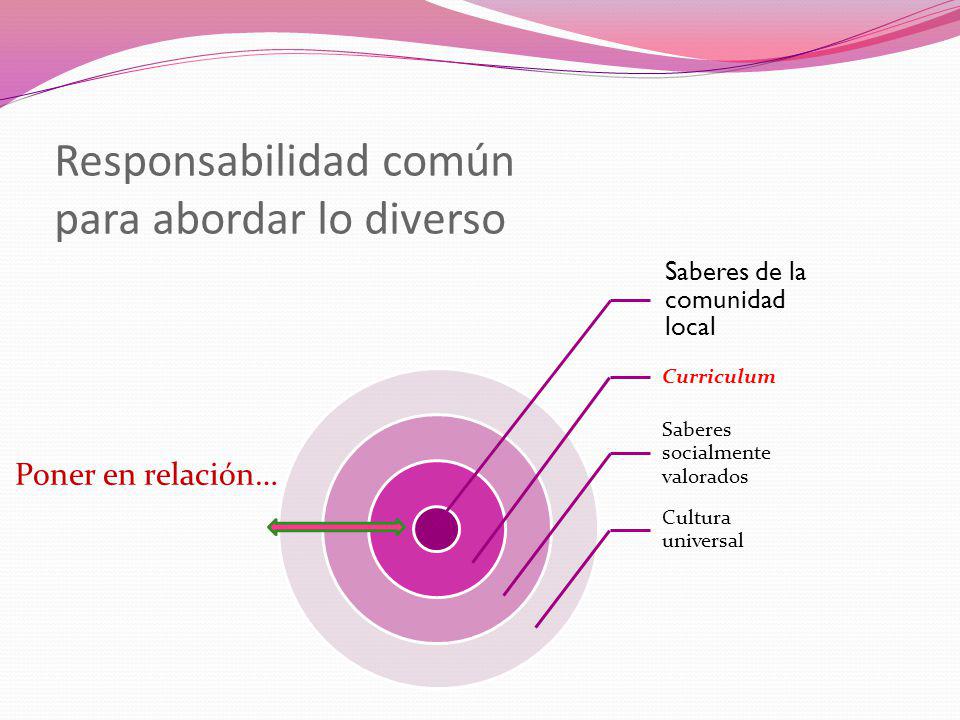 Responsabilidad común para abordar lo diverso

Saberes de la comunidad local

Curriculum

Saberes socialmente valorados

Cultura universal

Poner en relación…